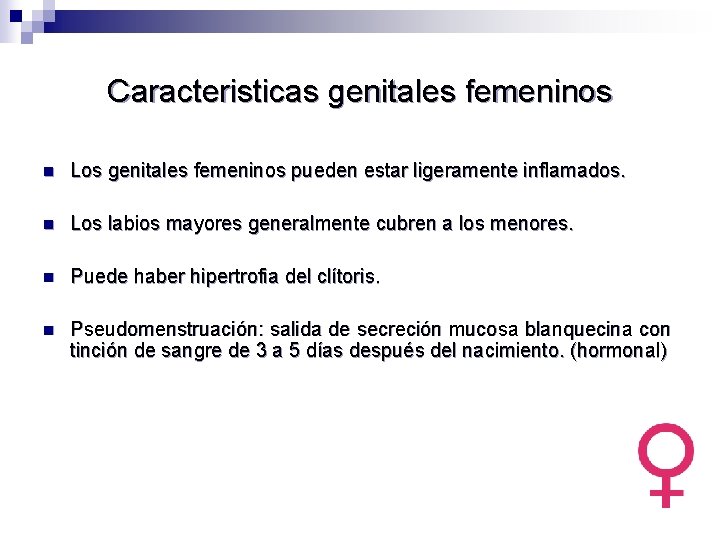 Caracteristicas genitales femeninos

Los genitales femeninos pueden estar ligeramente inflamados.

Los labios mayores generalmente cubren a los menores.

Puede haber hipertrofia del clítoris.

Pseudomenstruación: salida de secreción mucosa blanquecina con tinción de sangre de 3 a 5 días después del nacimiento. (hormonal)